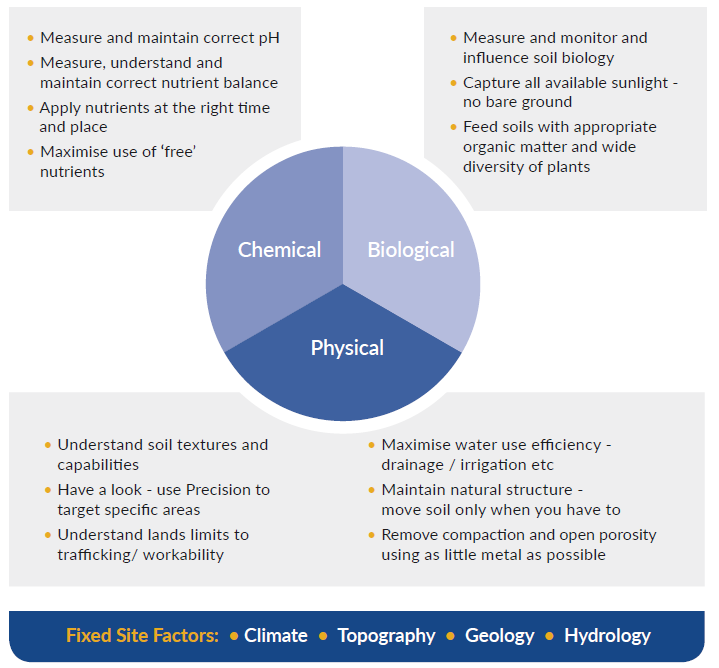 • Measure and maintain correct pH
• Measure, understand and maintain correct nutrient balance
• Apply nutrients at the right time and place
• Maximise use of 'free' nutrients

• Measure and monitor and influence soil biology
• Capture all available sunlight - no bare ground
• Feed soils with appropriate organic matter and wide diversity of plants

Chemical

Biological

Physical

• Understand soil textures and capabilities
• Have a look - use Precision to target specific areas
• Understand lands limits to trafficking/ workability

• Maximise water use efficiency - drainage / irrigation etc
• Maintain natural structure - move soil only when you have to
• Remove compaction and open porosity using as little metal as possible

Fixed Site Factors: • Climate • Topography • Geology • Hydrology